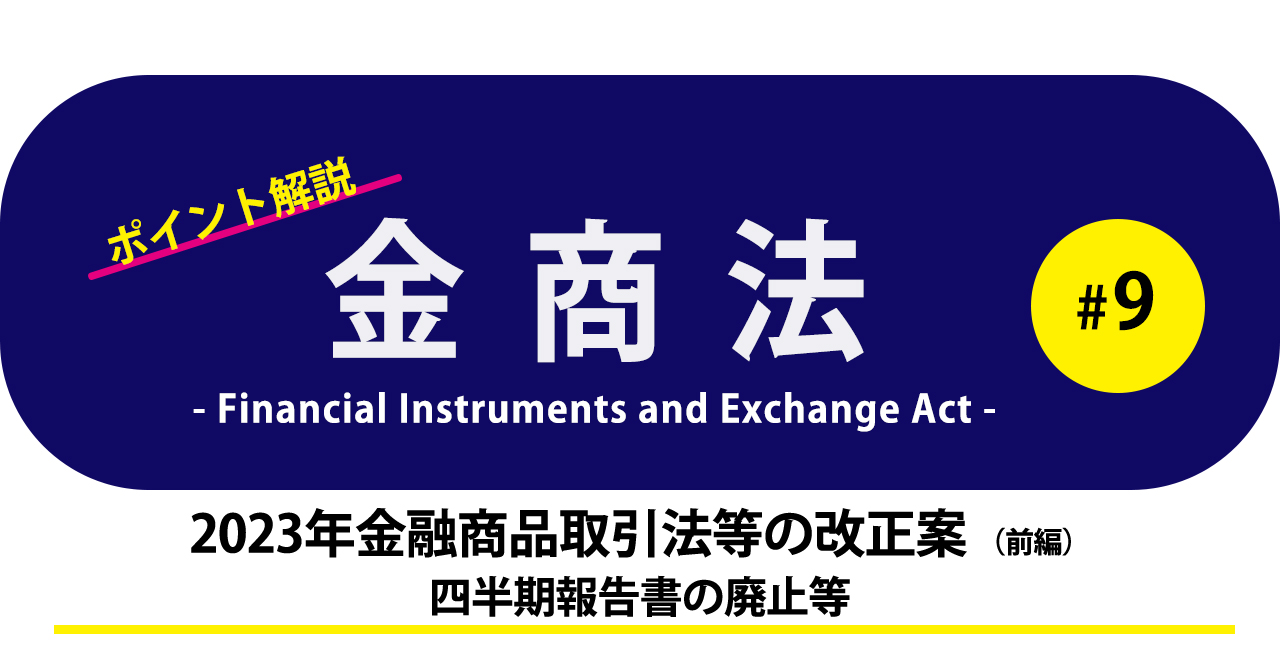 ポイント解説

金商法

#9

- Financial Instruments and Exchange Act -

2023年金融商品取引法等の改正案（前編）

四半期報告書の廃止等